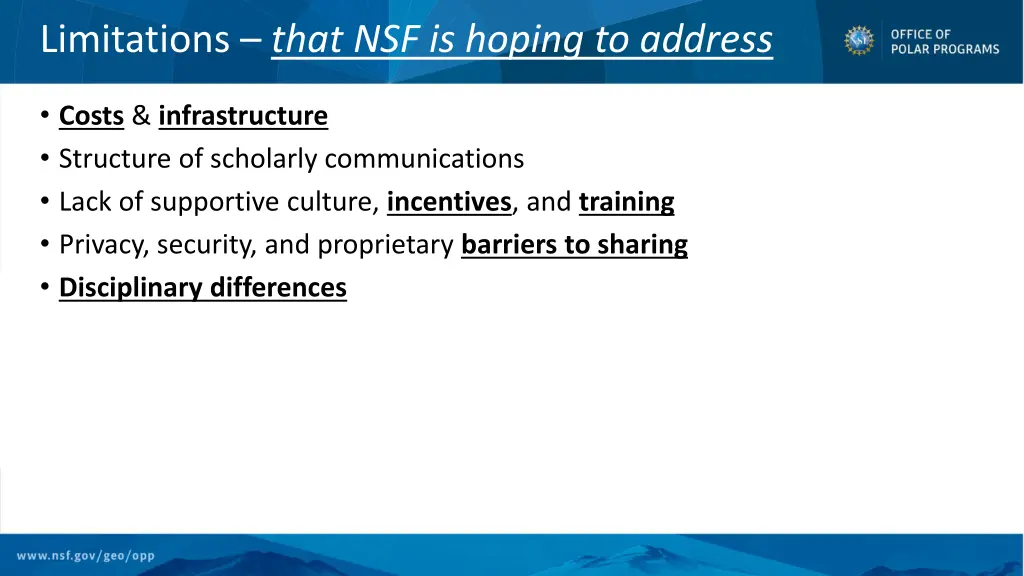 Limitations – that NSF is hoping to address

OFFICE OF POLAR PROGRAMS

• Costs & infrastructure
• Structure of scholarly communications
• Lack of supportive culture, incentives, and training
• Privacy, security, and proprietary barriers to sharing
• Disciplinary differences

www.nsf.gov/geo/opp